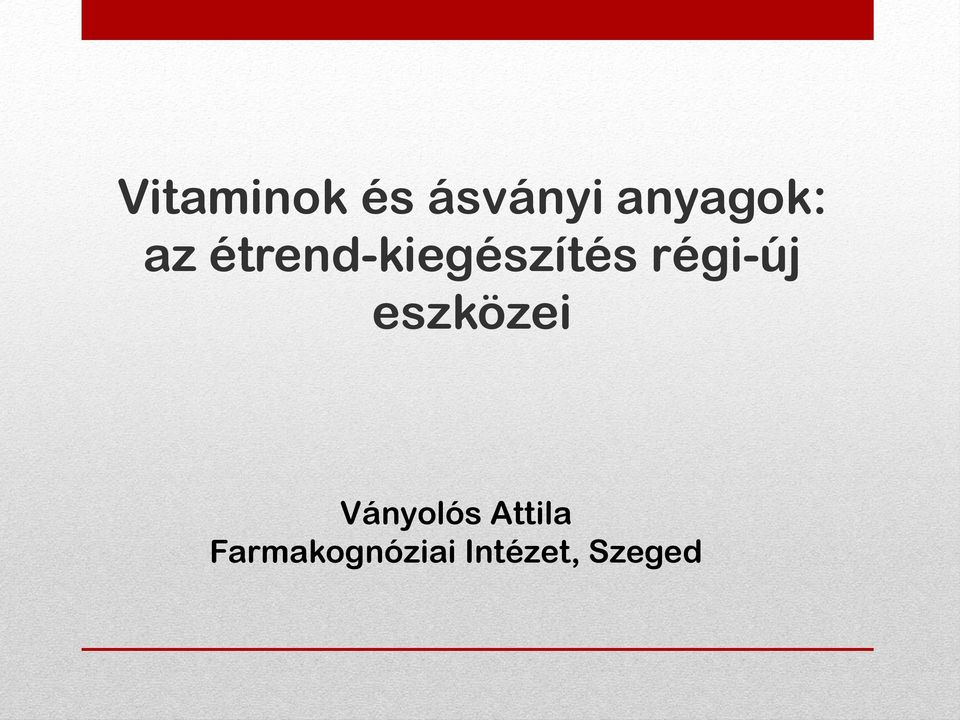 Vitaminok és ásványi anyagok: az étrend-kiegészítés régi-új eszközei

Ványolós Attila
Farmakognóziai Intézet, Szeged